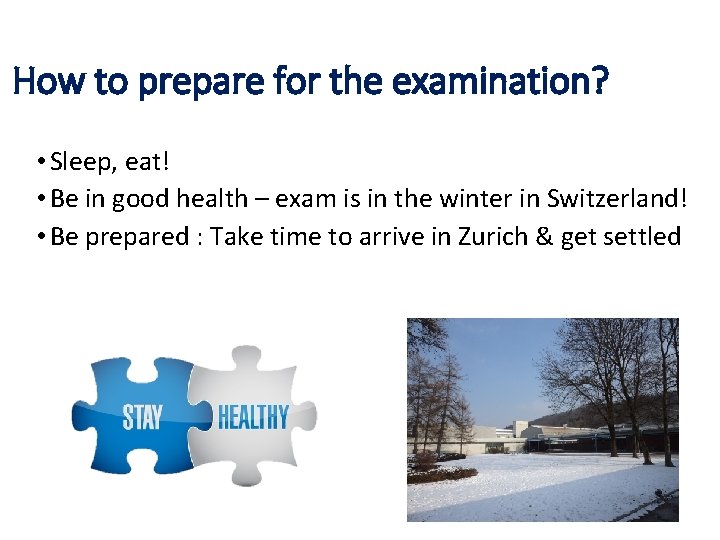 How to prepare for the examination?

• Sleep, eat!
• Be in good health – exam is in the winter in Switzerland!
• Be prepared : Take time to arrive in Zurich & get settled

STAY HEALTHY